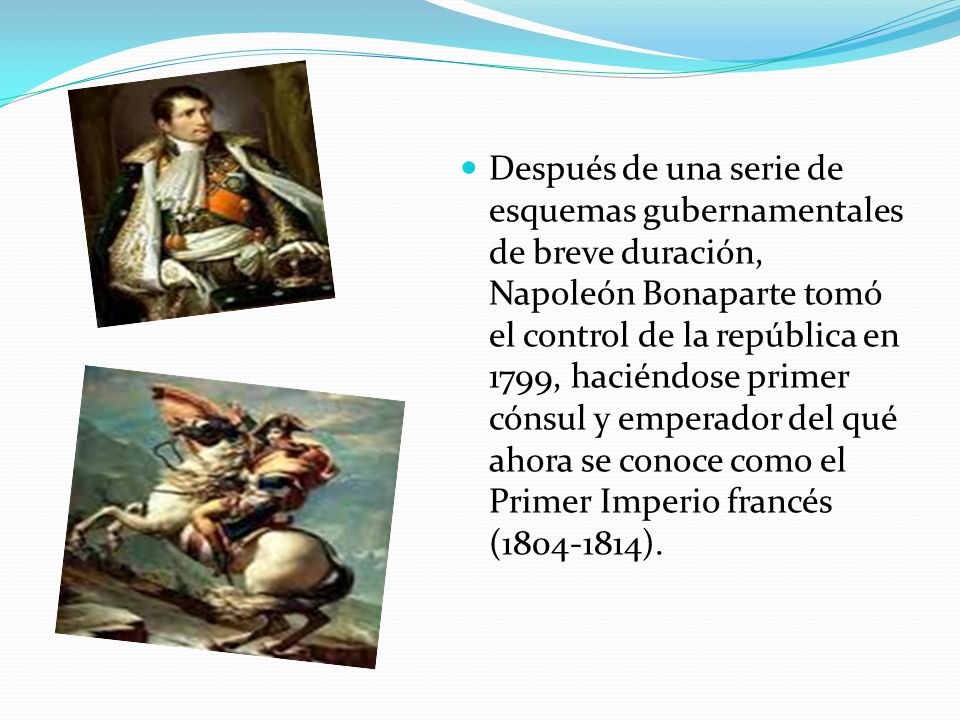 Después de una serie de esquemas gubernamentales de breve duración, Napoleón Bonaparte tomó el control de la república en 1799, haciéndose primer cónsul y emperador del qué ahora se conoce como el Primer Imperio francés (1804-1814).